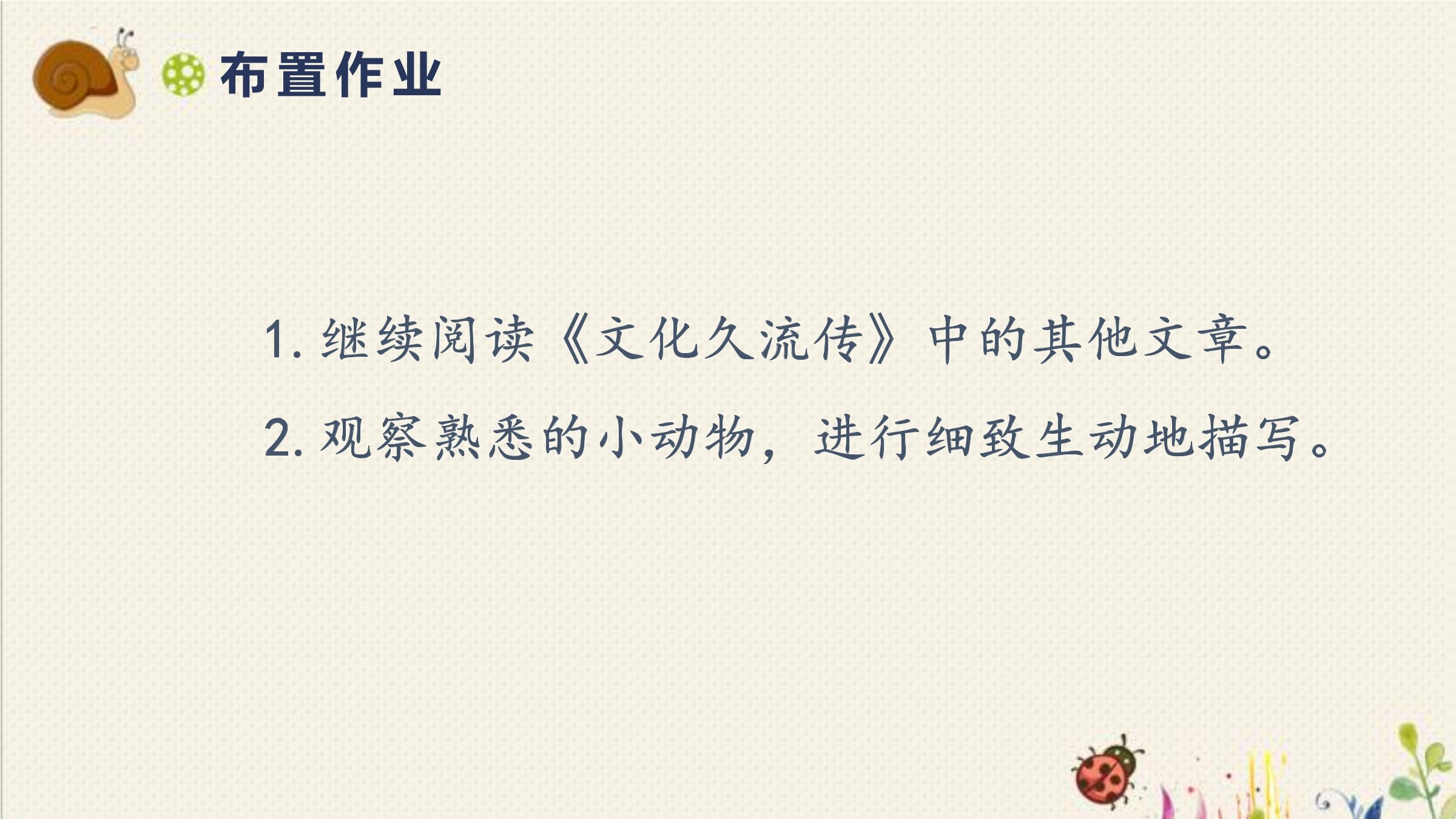 布置作业

1. 继续阅读《文化久流传》中的其他文章。

2. 观察熟悉的小动物，进行细致生动地描写。